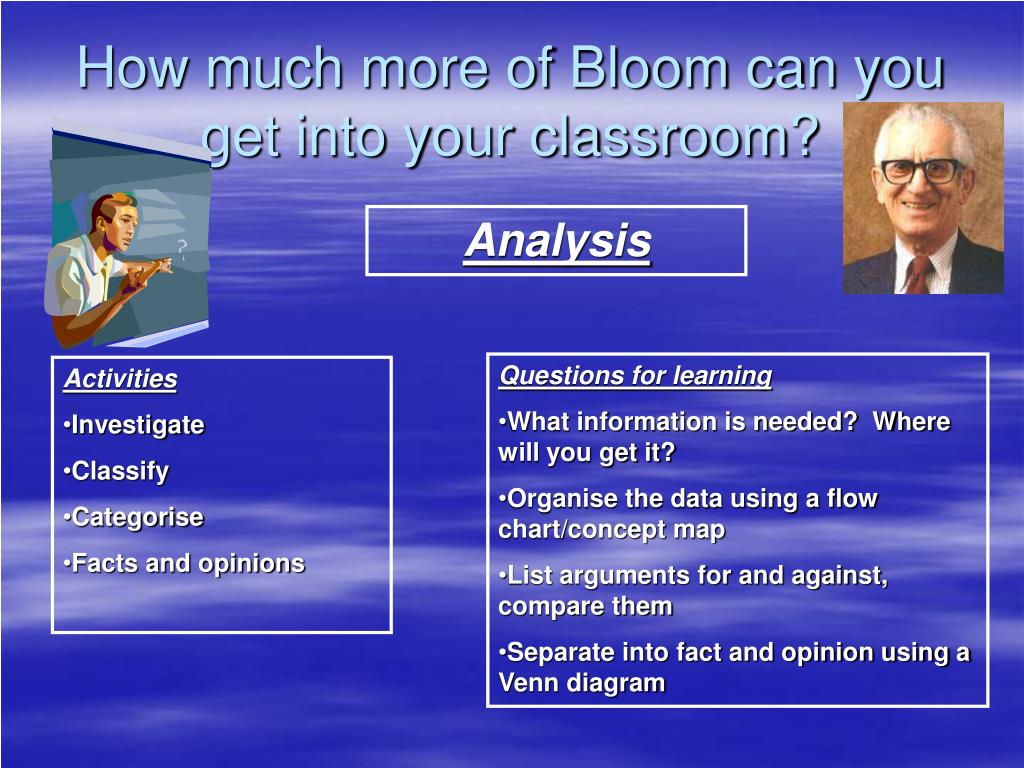 How much more of Bloom can you get into your classroom?

?

Analysis

Activities

•Investigate

•Classify

•Categorise

•Facts and opinions

Questions for learning

•What information is needed? Where will you get it?

•Organise the data using a flow chart/concept map

•List arguments for and against, compare them

•Separate into fact and opinion using a Venn diagram